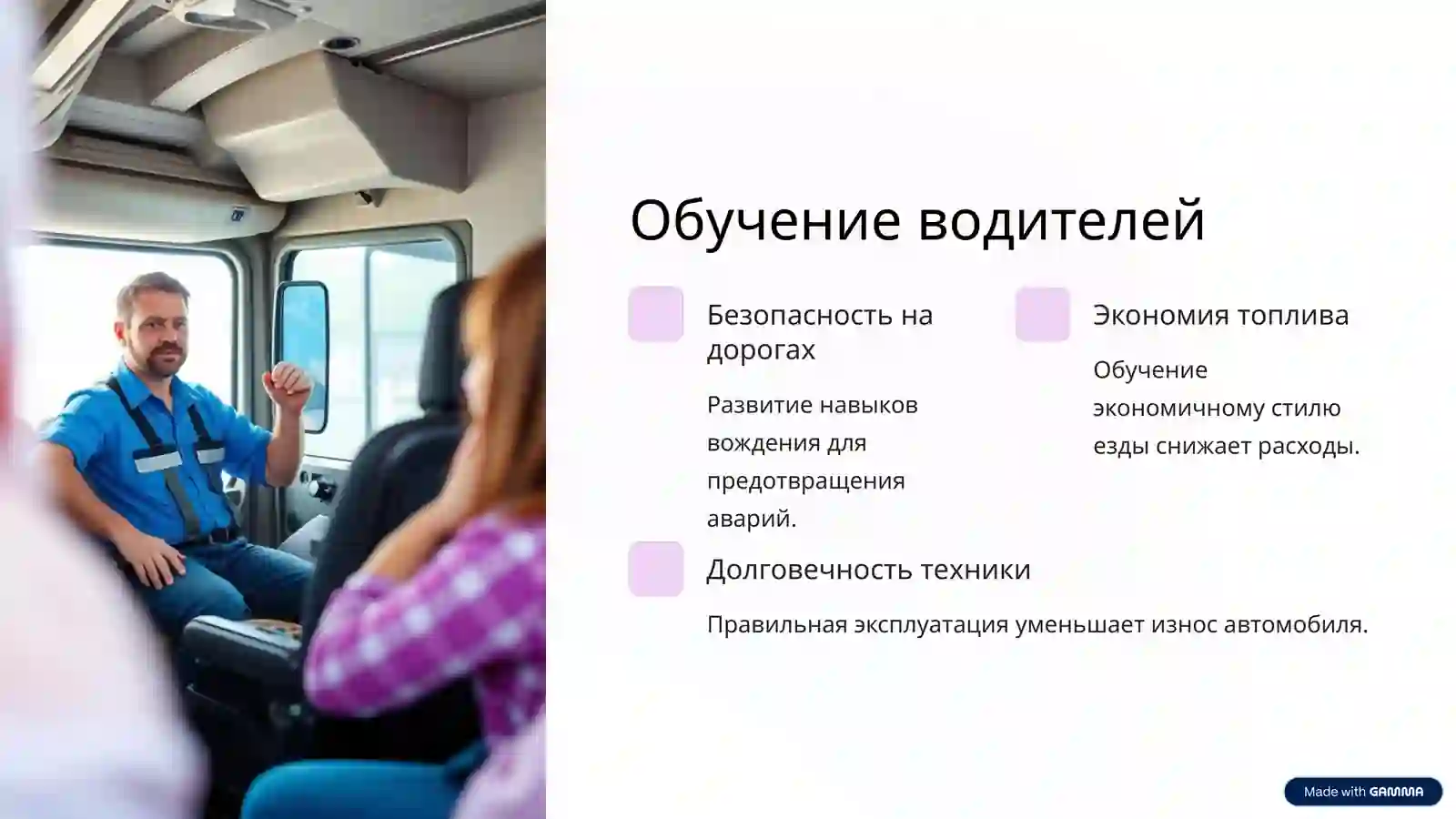 Обучение водителей

Безопасность на дорогах

Развитие навыков вождения для предотвращения аварий.

Экономия топлива

Обучение экономичному стилю езды снижает расходы.

Долговечность техники

Правильная эксплуатация уменьшает износ автомобиля.

Made with GAMMA